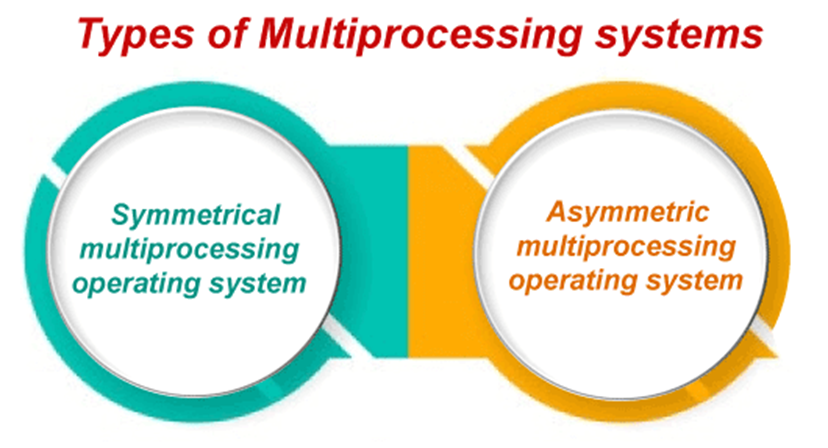 Types of Multiprocessing systems

Symmetrical multiprocessing operating system

Asymmetric multiprocessing operating system